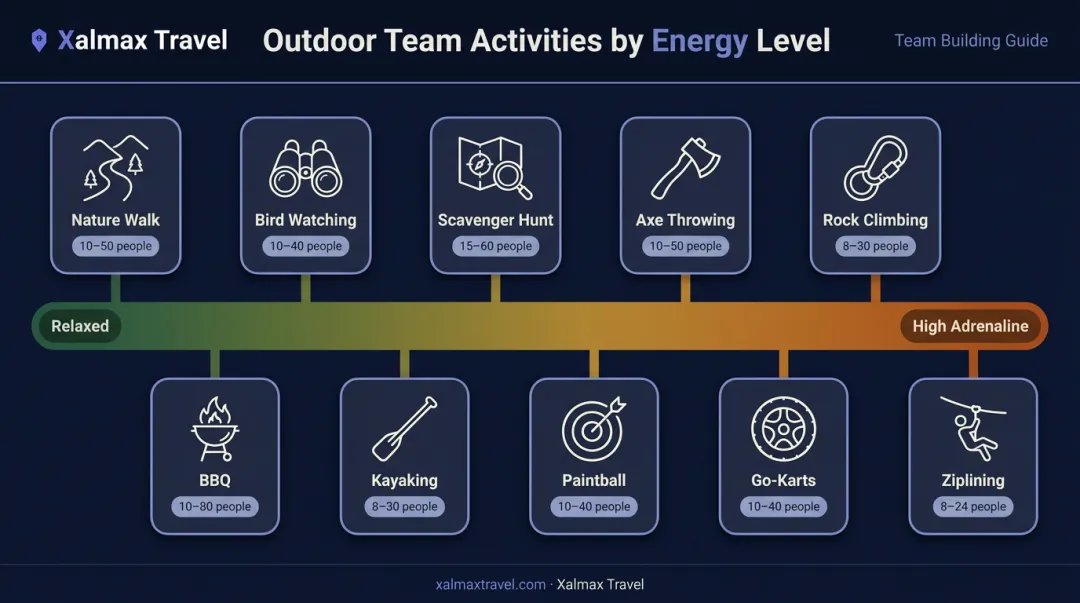 Xalmax Travel

Outdoor Team Activities by Energy Level

Team Building Guide

Nature Walk
10–50 people

Bird Watching
10–40 people

Scavenger Hunt
15–60 people

Axe Throwing
10–50 people

Rock Climbing
8–30 people

Relaxed

High Adrenaline

BBQ
10–80 people

Kayaking
8–30 people

Paintball
10–40 people

Go-Karts
10–40 people

Ziplining
8–24 people

xalmaxtravel.com · Xalmax Travel